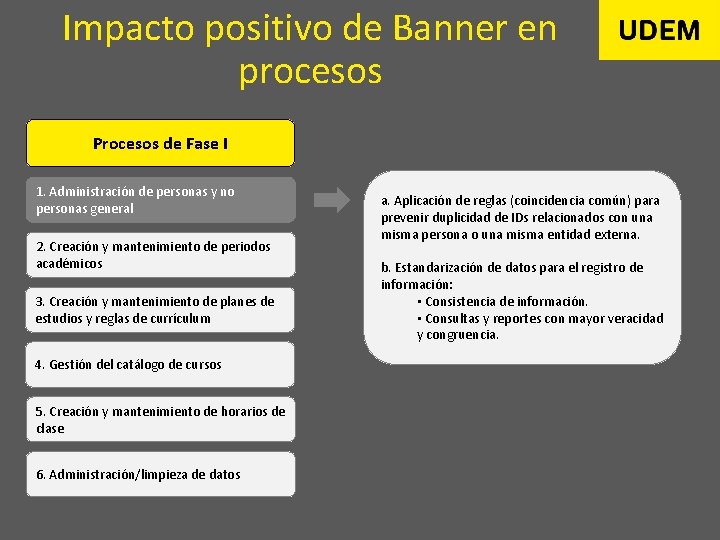 Impacto positivo de Banner en procesos

UDEM

Procesos de Fase I

1. Administración de personas y no personas general

2. Creación y mantenimiento de periodos académicos

3. Creación y mantenimiento de planes de estudios y reglas de currículum

4. Gestión del catálogo de cursos

5. Creación y mantenimiento de horarios de clase

6. Administración/limpieza de datos

a. Aplicación de reglas (coincidencia común) para prevenir duplicidad de IDs relacionados con una misma persona o una misma entidad externa.

b. Estandarización de datos para el registro de información:
• Consistencia de información.
• Consultas y reportes con mayor veracidad y congruencia.